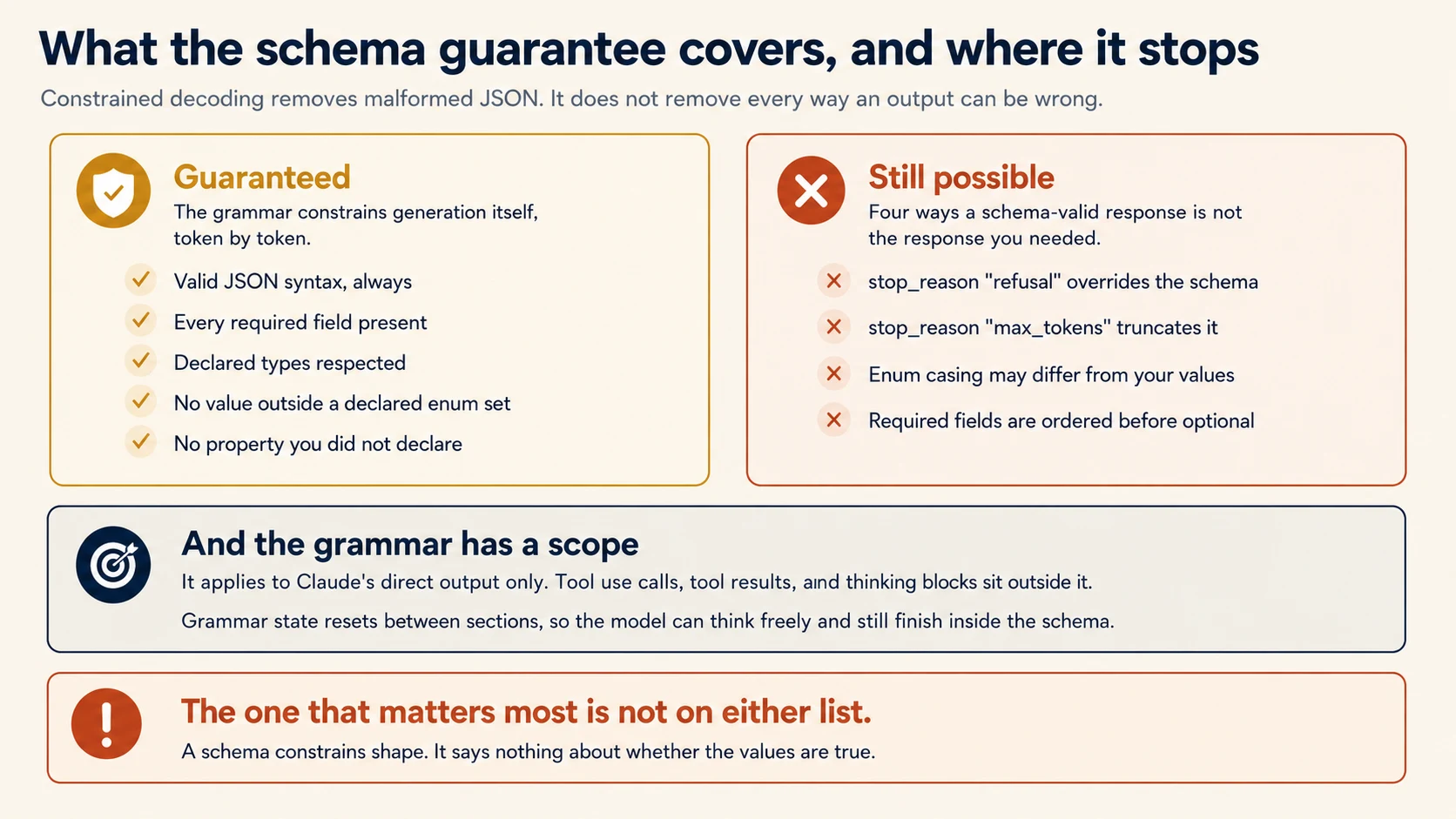 What the schema guarantee covers, and where it stops

Constrained decoding removes malformed JSON. It does not remove every way an output can be wrong.

Guaranteed

The grammar constrains generation itself, token by token.

Valid JSON syntax, always

Every required field present

Declared types respected

No value outside a declared enum set

No property you did not declare

Still possible

Four ways a schema-valid response is not the response you needed.

stop_reason "refusal" overrides the schema

stop_reason "max_tokens" truncates it

Enum casing may differ from your values

Required fields are ordered before optional

And the grammar has a scope

It applies to Claude's direct output only. Tool use calls, tool results, and thinking blocks sit outside it.

Grammar state resets between sections, so the model can think freely and still finish inside the schema.

The one that matters most is not on either list.

A schema constrains shape. It says nothing about whether the values are true.